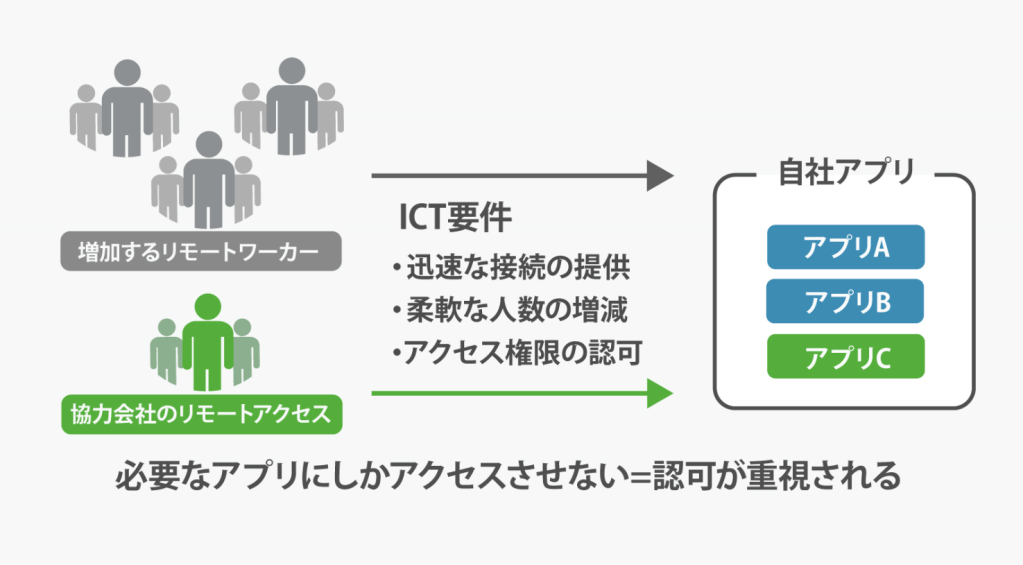 増加するリモートワーカー

協力会社のリモートアクセス

ICT要件
・迅速な接続の提供
・柔軟な人数の増減
・アクセス権限の認可

自社アプリ
アプリA
アプリB
アプリC

必要なアプリにしかアクセスさせない=認可が重視される